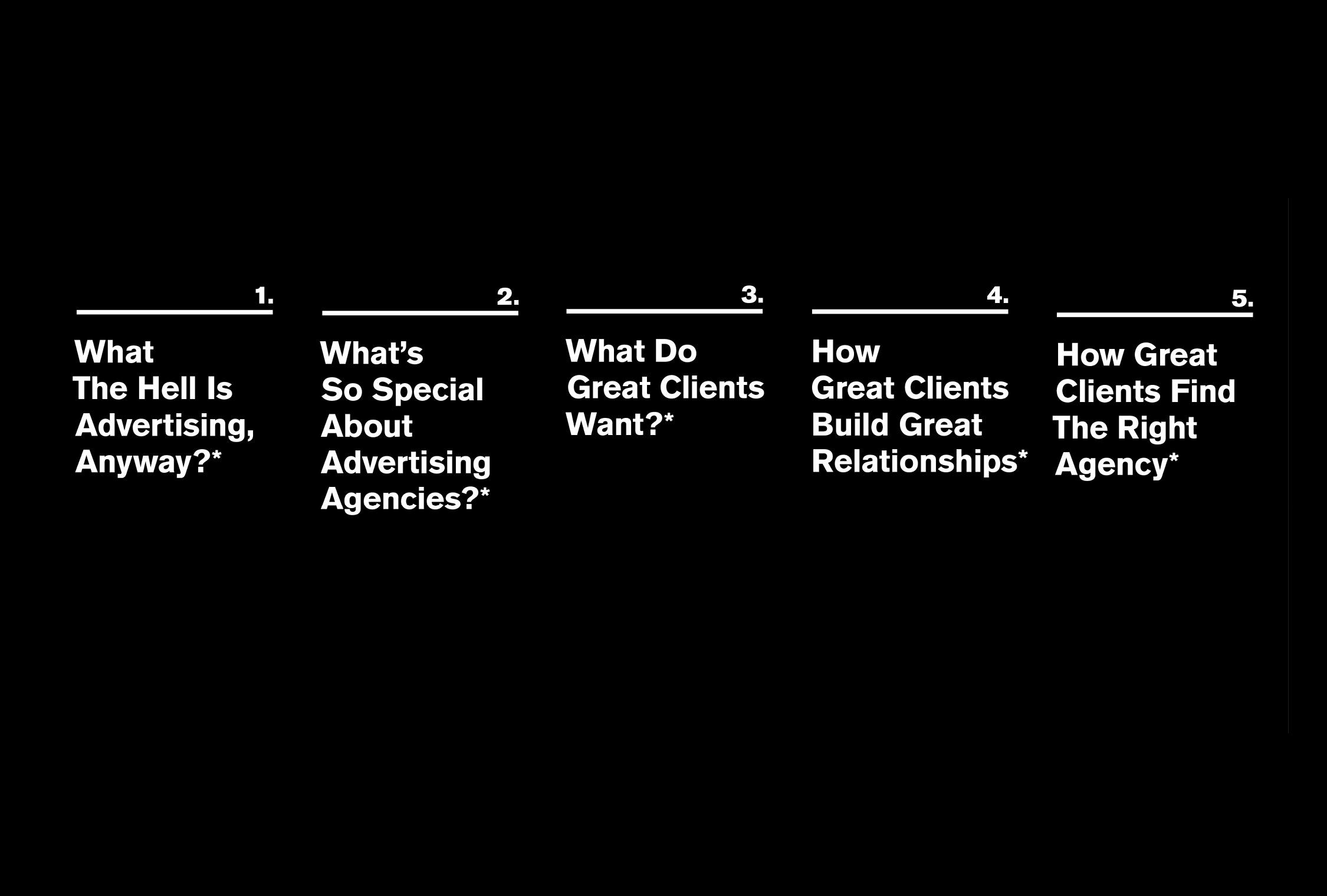 1.

What The Hell Is Advertising, Anyway?*

2.

What's So Special About Advertising Agencies?*

3.

What Do Great Clients Want?*

4.

How Great Clients Build Great Relationships*

5.

How Great Clients Find The Right Agency*